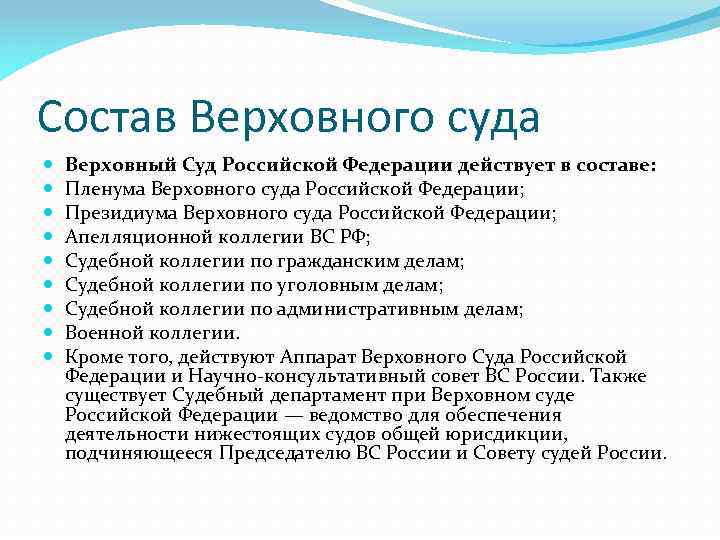 Состав Верховного суда

Верховный Суд Российской Федерации действует в составе:
Пленума Верховного суда Российской Федерации;
Президиума Верховного суда Российской Федерации;
Апелляционной коллегии ВС РФ;
Судебной коллегии по гражданским делам;
Судебной коллегии по уголовным делам;
Судебной коллегии по административным делам;
Военной коллегии.
Кроме того, действуют Аппарат Верховного Суда Российской Федерации и Научно-консультативный совет ВС России. Также существует Судебный департамент при Верховном суде Российской Федерации — ведомство для обеспечения деятельности нижестоящих судов общей юрисдикции, подчиняющееся Председателю ВС России и Совету судей России.